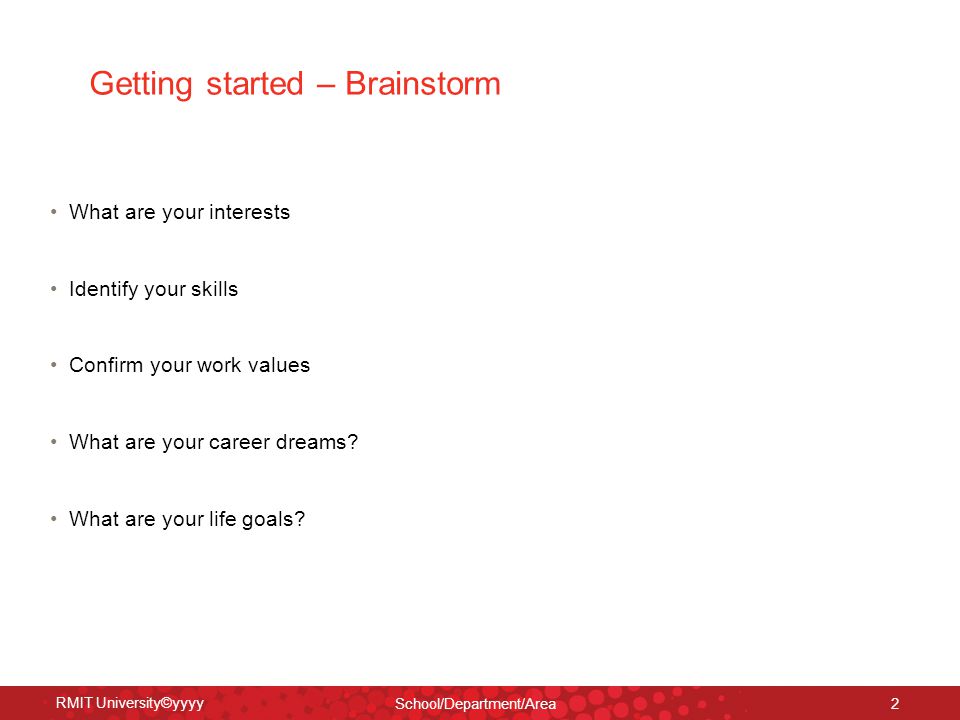 Getting started – Brainstorm

• What are your interests

• Identify your skills

• Confirm your work values

• What are your career dreams?

• What are your life goals?

RMIT University©yyyy School/Department/Area 2